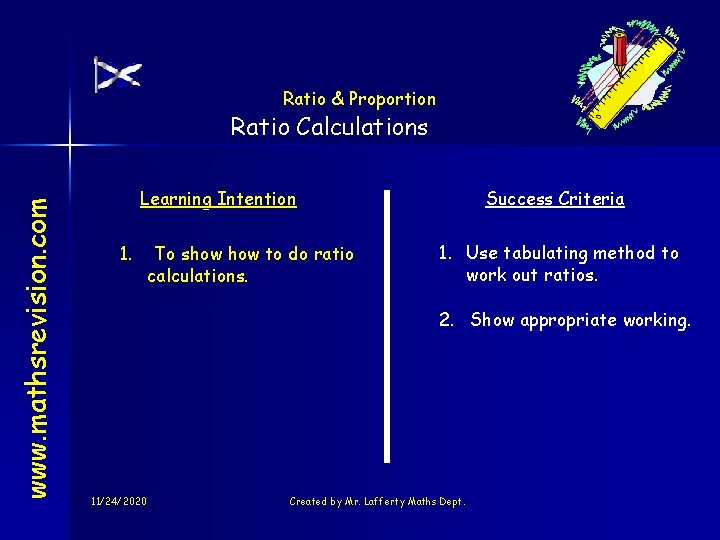 www.mathsrevision.com

Ratio & Proportion
Ratio Calculations

Learning Intention

1. To show how to do ratio calculations.

Success Criteria

1. Use tabulating method to work out ratios.

2. Show appropriate working.

11/24/2020

Created by Mr. Lafferty Maths Dept.